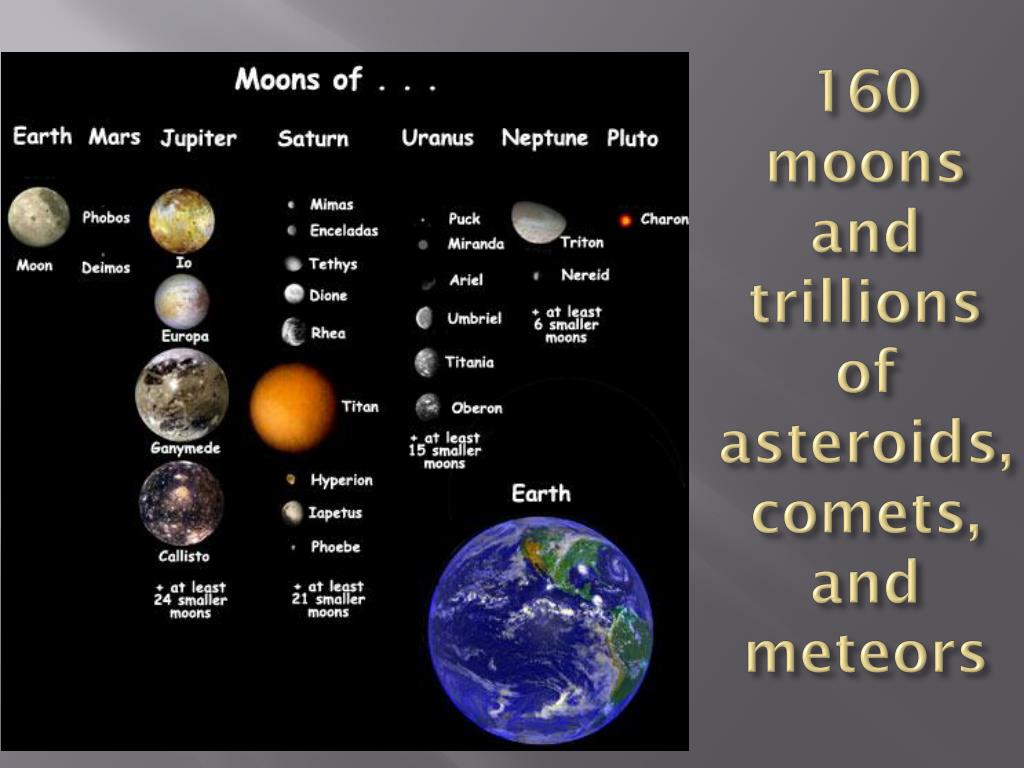 Moons of . . .

Earth Mars Jupiter Saturn Uranus Neptune Pluto

Moon

Phobos
Deimos

Io
Europa
Ganymede
Callisto
+ at least 24 smaller moons

Mimas
Enceladas
Tethys
Dione
Rhea
Titan
Hyperion
Iapetus
Phoebe
+ at least 21 smaller moons

Puck
Miranda
Ariel
Umbriel
Titania
Oberon
+ at least 15 smaller moons

Triton
Nereid
+ at least 6 smaller moons

Charon

Earth

160 moons and trillions of asteroids, comets, and meteors